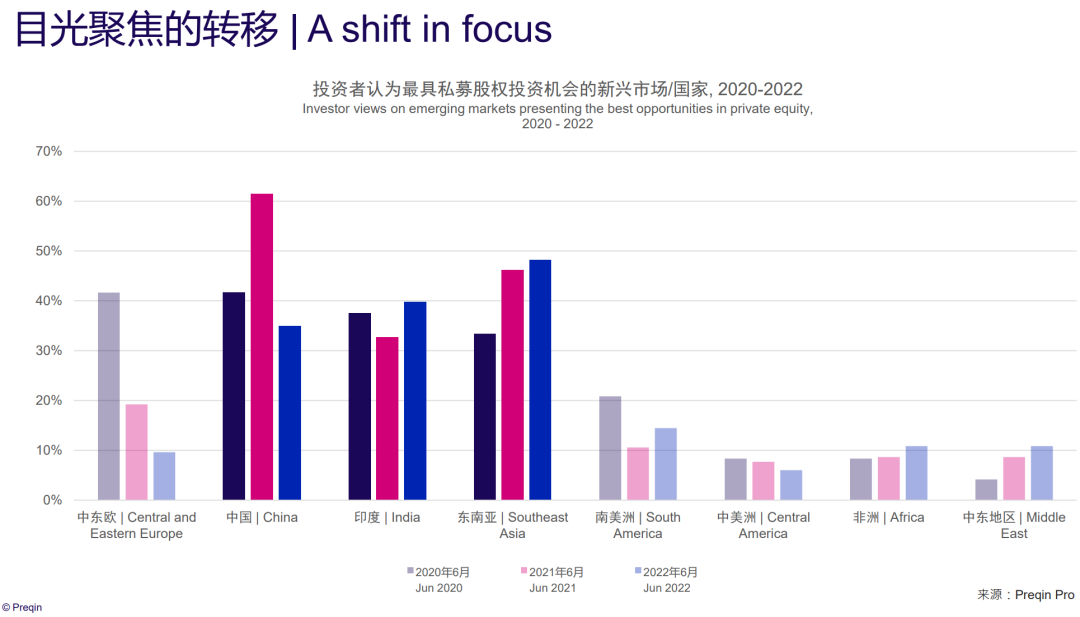 目光聚焦的转移 | A shift in focus

投资者认为最具私募股权投资机会的新兴市场/国家, 2020-2022
Investor views on emerging markets presenting the best opportunities in private equity, 2020 - 2022

70%
60%
50%
40%
30%
20%
10%
0%

中东欧 | Central and Eastern Europe
中国 | China
印度 | India
东南亚 | Southeast Asia
南美洲 | South America
中美洲 | Central America
非洲 | Africa
中东地区 | Middle East

2020年6月 Jun 2020
2021年6月 Jun 2021
2022年6月 Jun 2022

来源：Preqin Pro

© Preqin